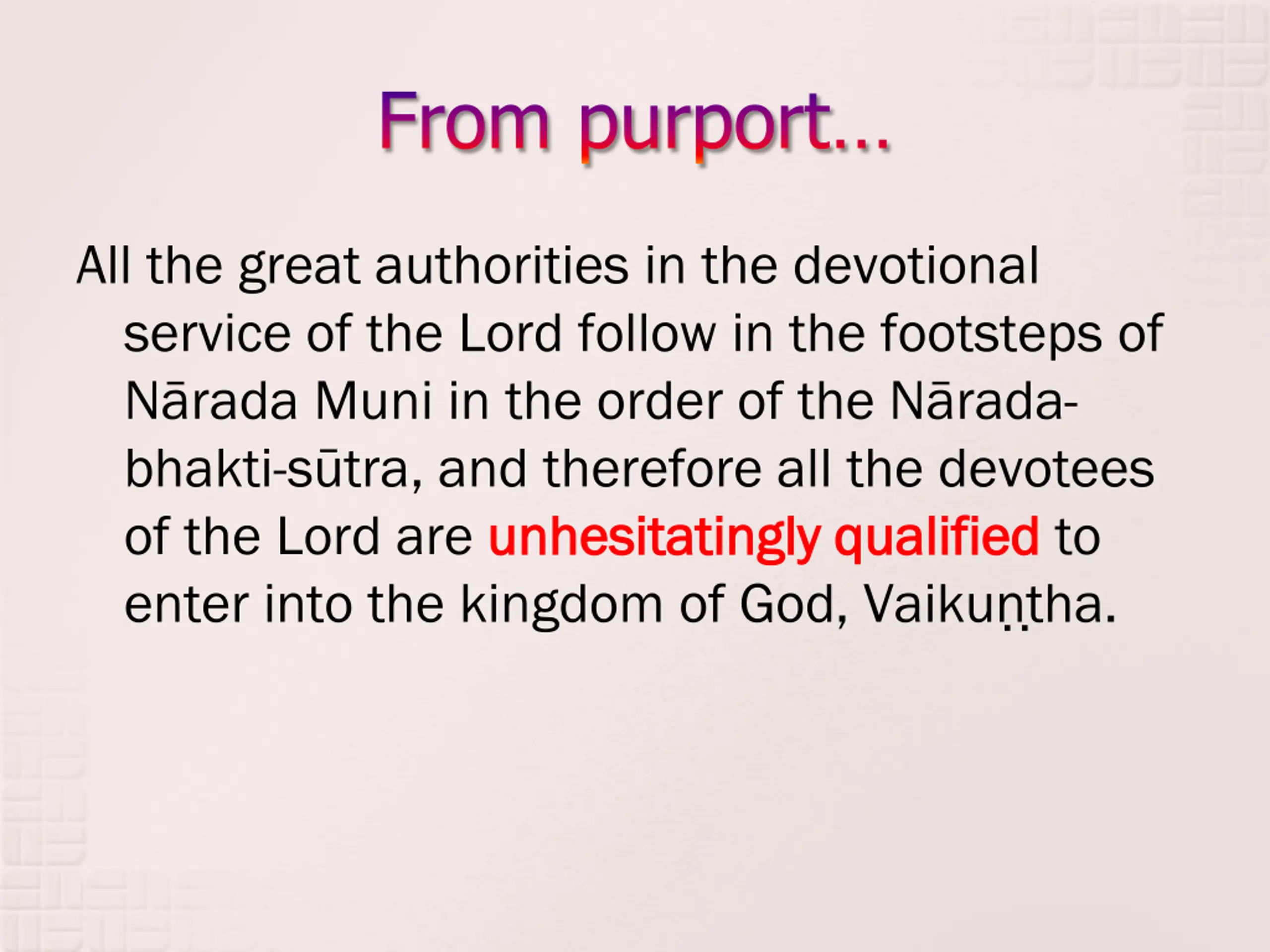 From purport…

All the great authorities in the devotional service of the Lord follow in the footsteps of Nārada Muni in the order of the Nārada-bhakti-sūtra, and therefore all the devotees of the Lord are unhesitatingly qualified to enter into the kingdom of God, Vaikuṇṭha.